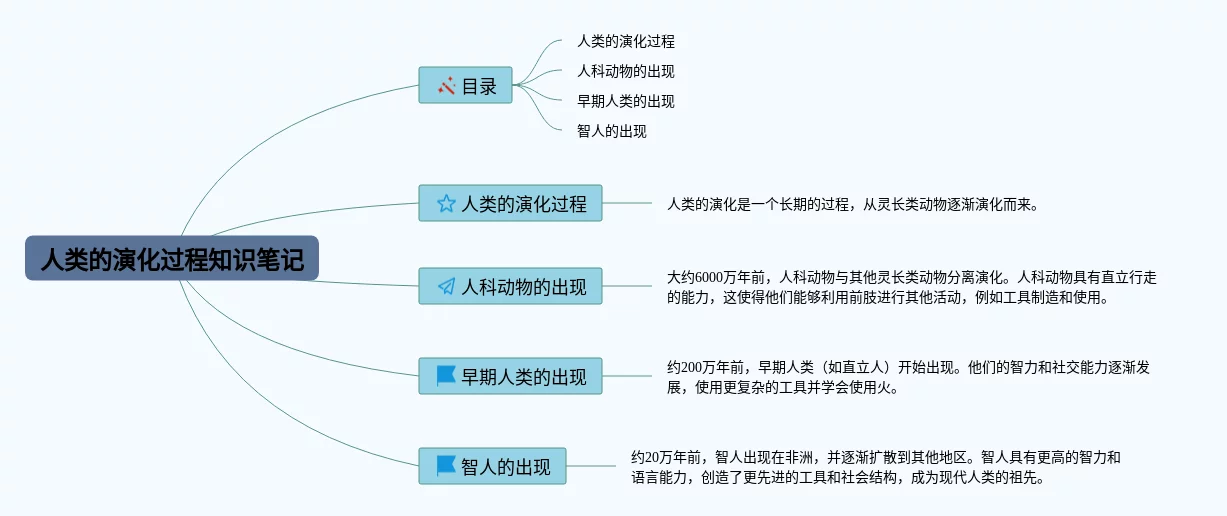 人类的演化过程知识笔记

目录
人类的演化过程
人科动物的出现
早期人类的出现
智人的出现

人类的演化过程
人类的演化是一个长期的过程，从灵长类动物逐渐演化而来。

人科动物的出现
大约6000万年前，人科动物与其他灵长类动物分离演化。人科动物具有直立行走的能力，这使得他们能够利用前肢进行其他活动，例如工具制造和使用。

早期人类的出现
约200万年前，早期人类（如直立人）开始出现。他们的智力和社交能力逐渐发展，使用更复杂的工具并学会使用火。

智人的出现
约20万年前，智人出现在非洲，并逐渐扩散到其他地区。智人具有更高的智力和语言能力，创造了更先进的工具和社会结构，成为现代人类的祖先。